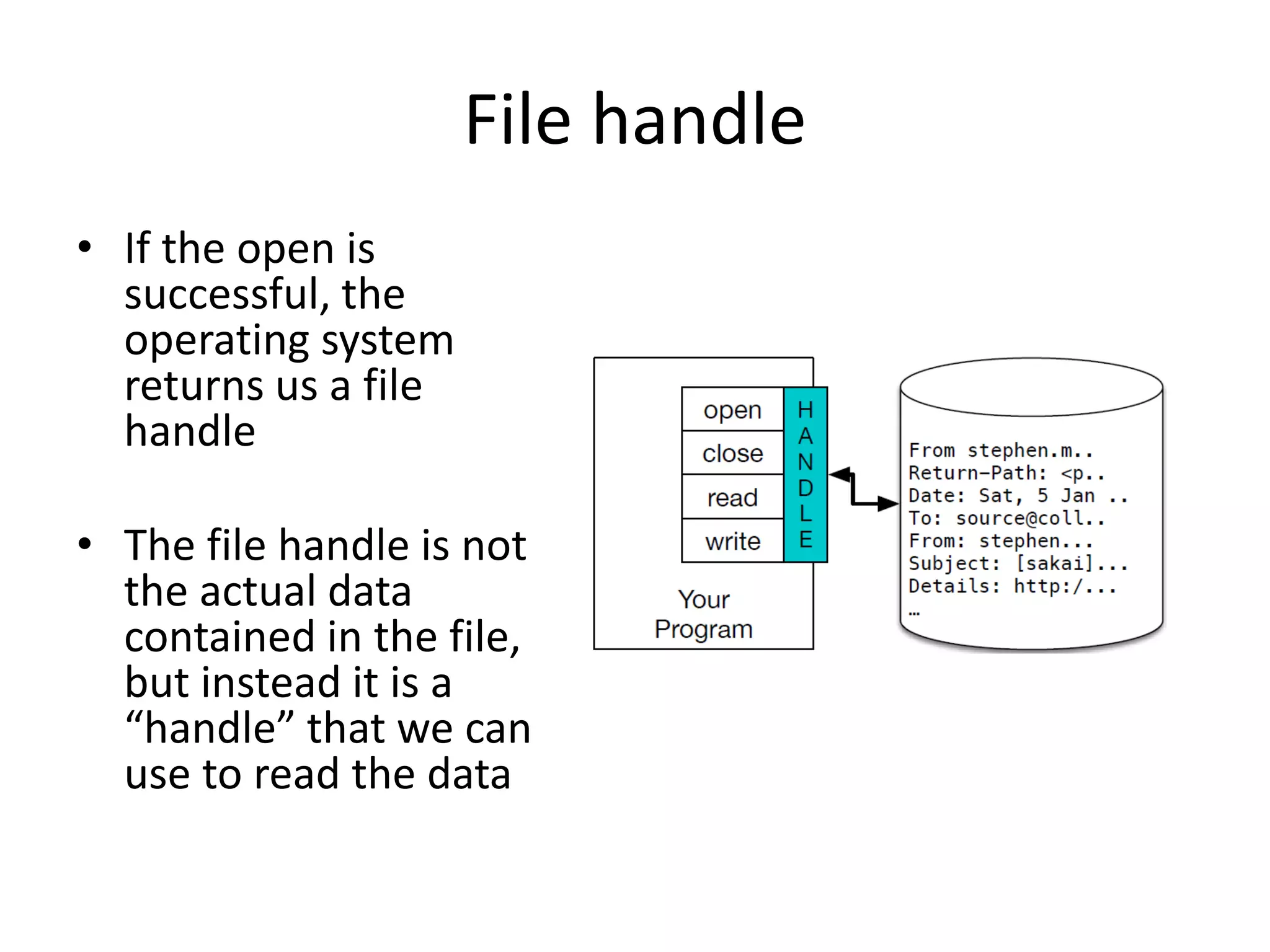 File handle

• If the open is successful, the operating system returns us a file handle

• The file handle is not the actual data contained in the file, but instead it is a “handle” that we can use to read the data

open
close
read
write

H
A
N
D
L
E

Your Program

From stephen.m..
Return-Path: <p..
Date: Sat, 5 Jan ..
To: source@coll..
From: stephen...
Subject: [sakai]...
Details: http:/...
…